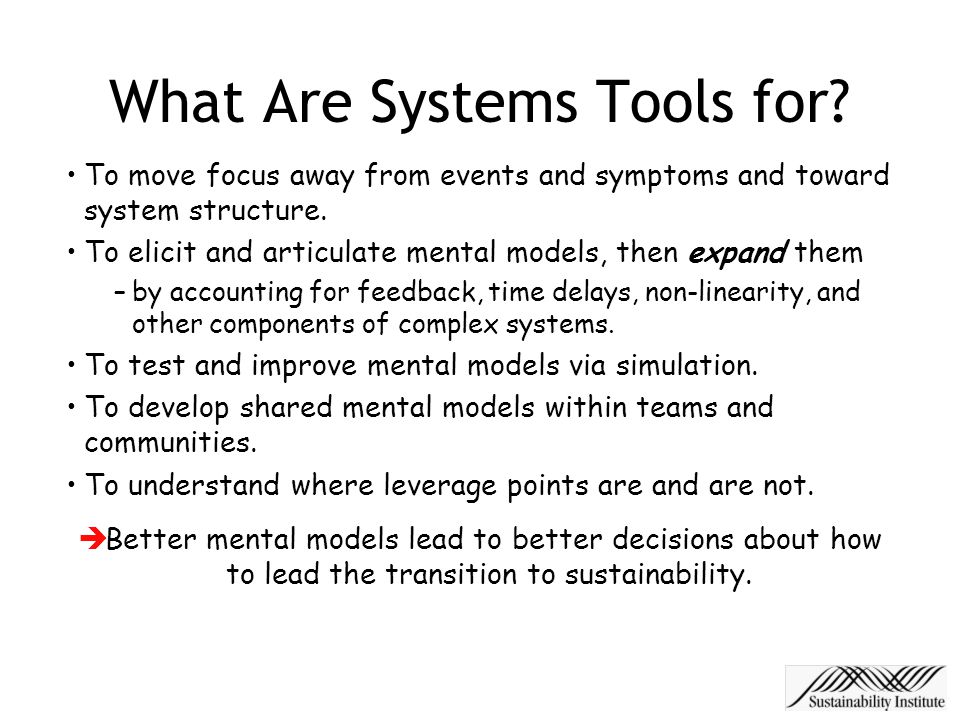 What Are Systems Tools for?

• To move focus away from events and symptoms and toward system structure.

• To elicit and articulate mental models, then expand them

– by accounting for feedback, time delays, non-linearity, and other components of complex systems.

• To test and improve mental models via simulation.

• To develop shared mental models within teams and communities.

• To understand where leverage points are and are not.

➔Better mental models lead to better decisions about how to lead the transition to sustainability.

Sustainability Institute